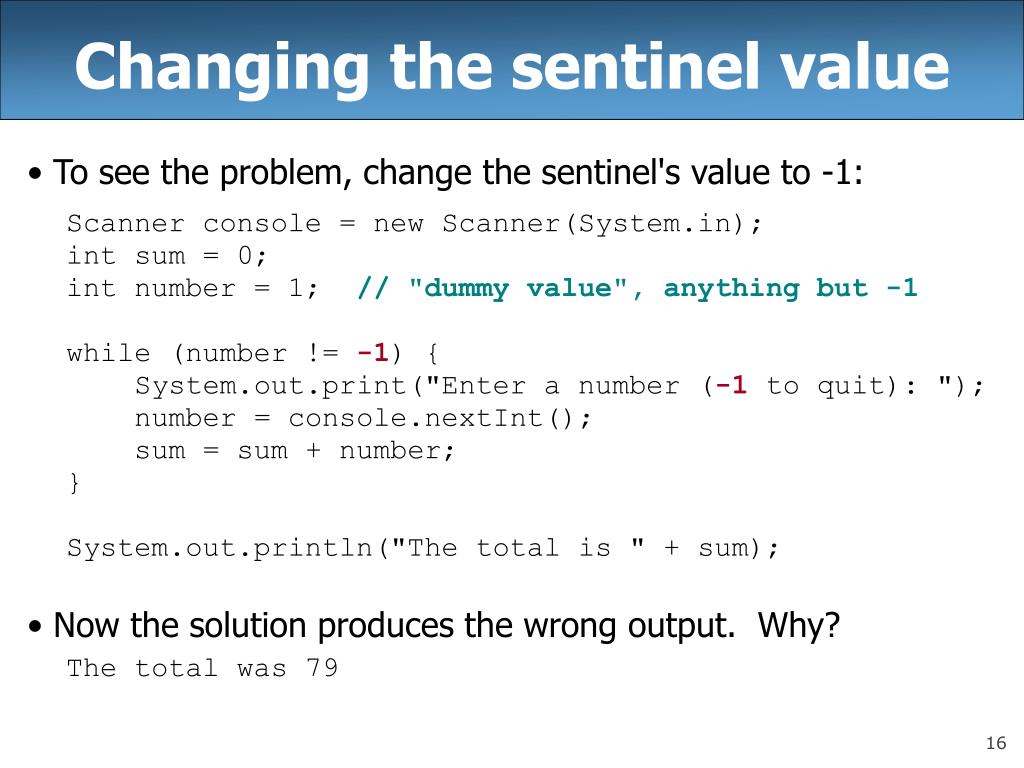 Changing the sentinel value

• To see the problem, change the sentinel's value to -1:

Scanner console = new Scanner(System.in);
int sum = 0;
int number = 1;  // "dummy value", anything but -1

while (number != -1) {
    System.out.print("Enter a number (-1 to quit): ");
    number = console.nextInt();
    sum = sum + number;
}

System.out.println("The total is " + sum);

• Now the solution produces the wrong output.  Why?

The total was 79

16